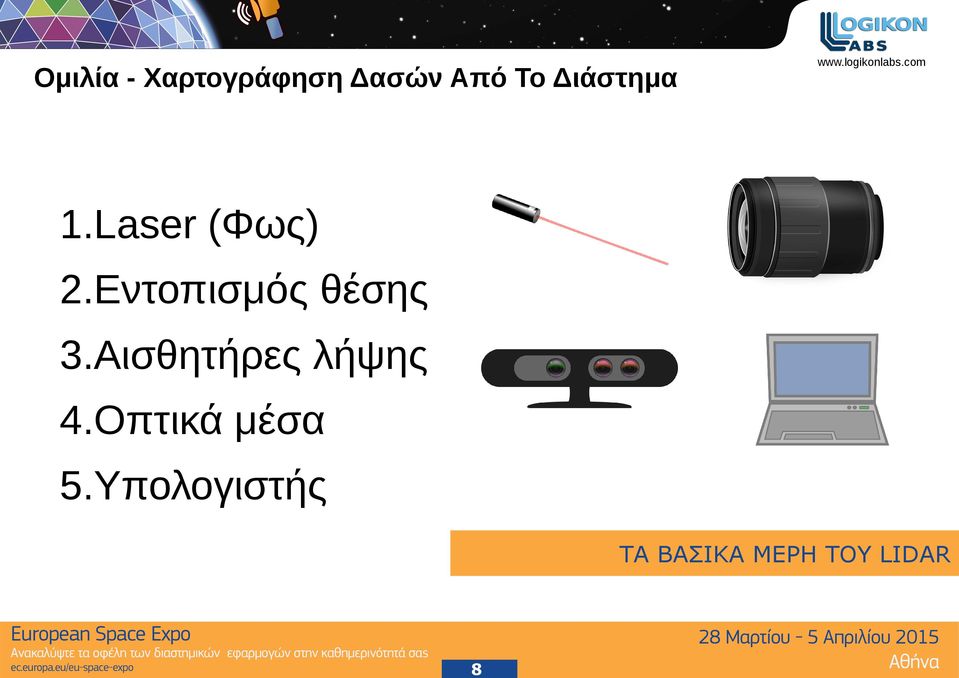 LOGIKON LABS
www.logikonlabs.com

Ομιλία - Χαρτογράφηση Δασών Από Το Διάστημα

1.Laser (Φως)
2.Εντοπισμός θέσης
3.Αισθητήρες λήψης
4.Οπτικά μέσα
5.Υπολογιστής

ΤΑ ΒΑΣΙΚΑ ΜΕΡΗ ΤΟΥ LIDAR

European Space Expo
Ανακαλύψτε τα οφέλη των διαστημικών εφαρμογών στην καθημερινότητά σας
ec.europa.eu/eu-space-expo

8

28 Μαρτίου - 5 Απριλίου 2015
Αθήνα